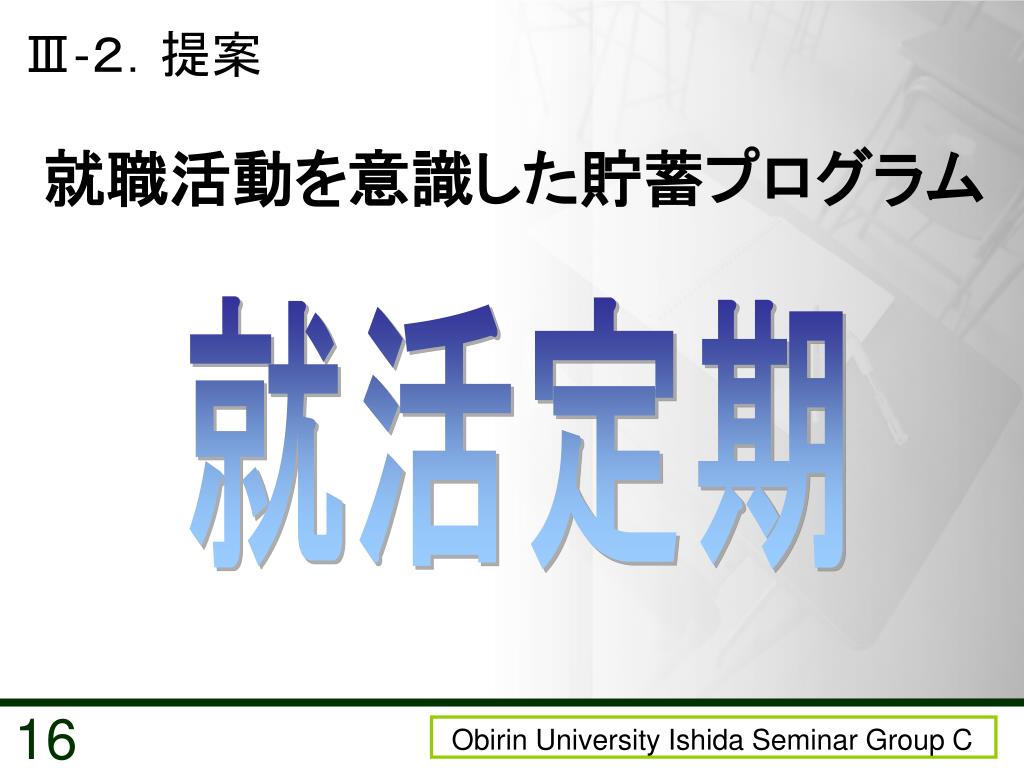 Ⅲ-２．提案

就職活動を意識した貯蓄プログラム

就活定期

16

Obirin University Ishida Seminar Group C